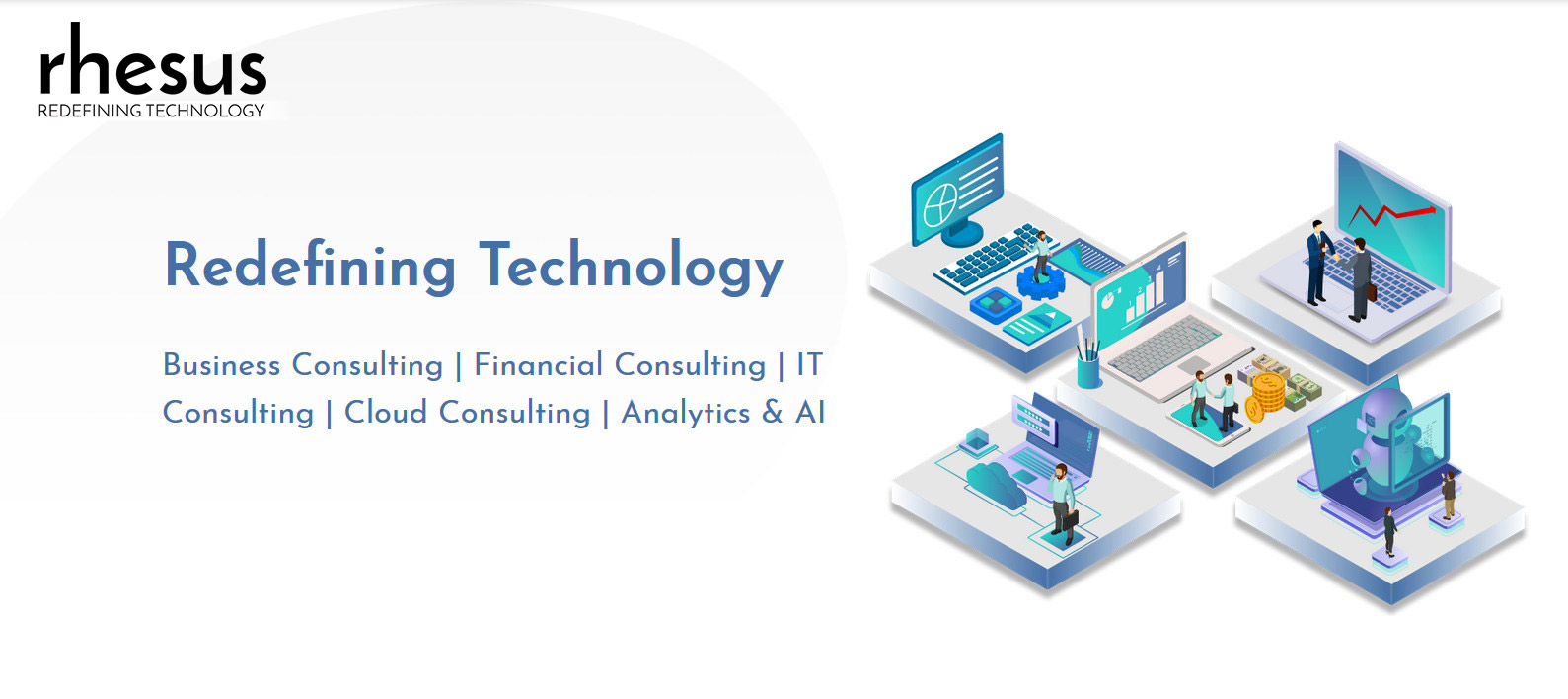 rhesus
REDEFINING TECHNOLOGY

Redefining Technology

Business Consulting | Financial Consulting | IT Consulting | Cloud Consulting | Analytics & AI